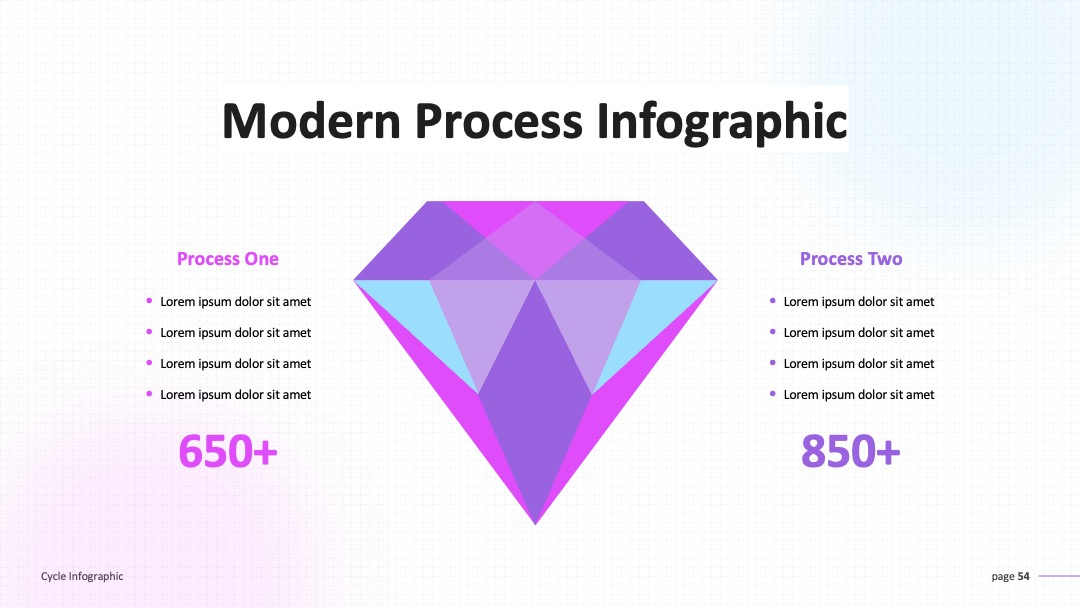 Modern Process Infographic

Process One

- Lorem ipsum dolor sit amet
- Lorem ipsum dolor sit amet
- Lorem ipsum dolor sit amet
- Lorem ipsum dolor sit amet

650+

Process Two

- Lorem ipsum dolor sit amet
- Lorem ipsum dolor sit amet
- Lorem ipsum dolor sit amet
- Lorem ipsum dolor sit amet

850+

Cycle Infographic

page 54